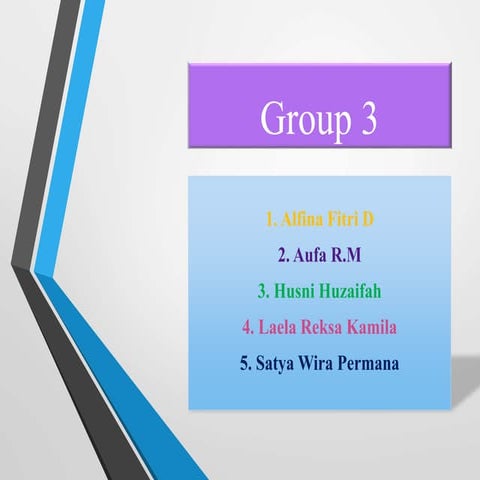 Group 3

1. Alfina Fitri D
2. Aufa R.M
3. Husni Huzaifah
4. Laela Reksa Kamila
5. Satya Wira Permana